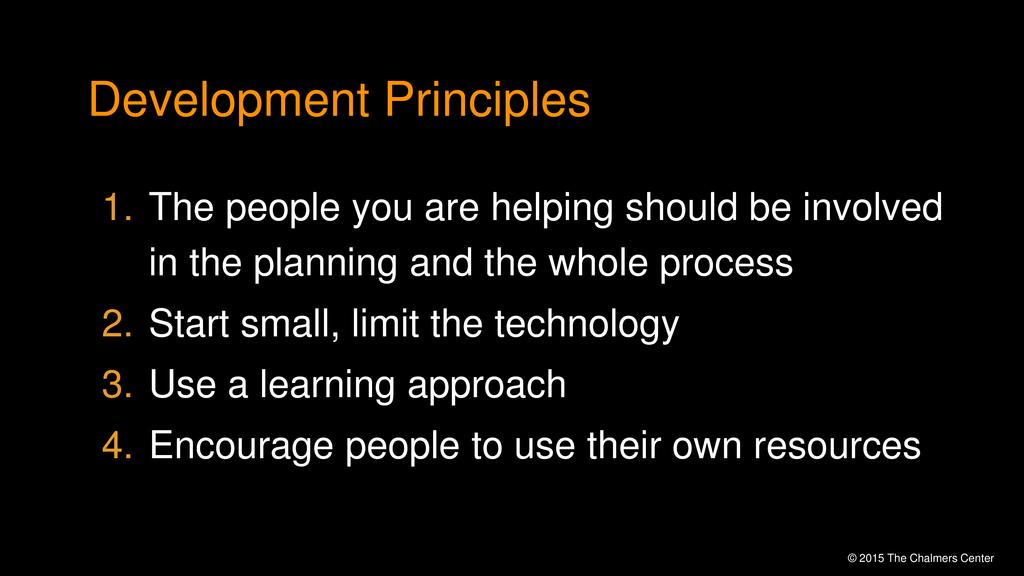 Development Principles

1. The people you are helping should be involved in the planning and the whole process
2. Start small, limit the technology
3. Use a learning approach
4. Encourage people to use their own resources

© 2015 The Chalmers Center